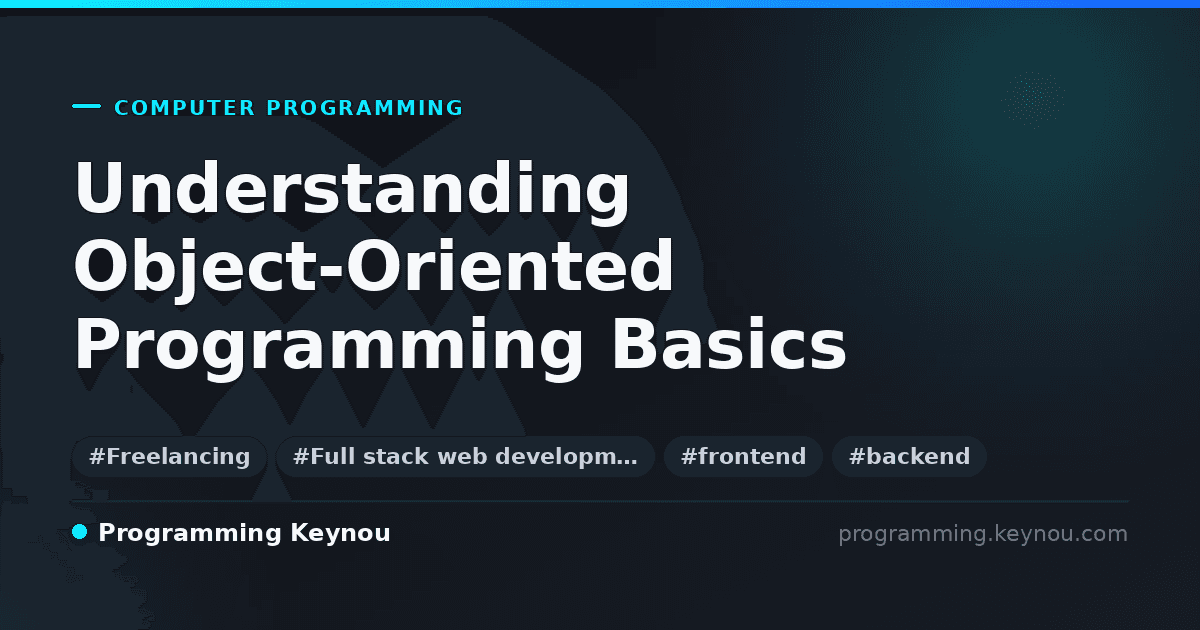 COMPUTER PROGRAMMING

Understanding Object-Oriented Programming Basics

#Freelancing #Full stack web developm… #frontend #backend

Programming Keynou

programming.keynou.com